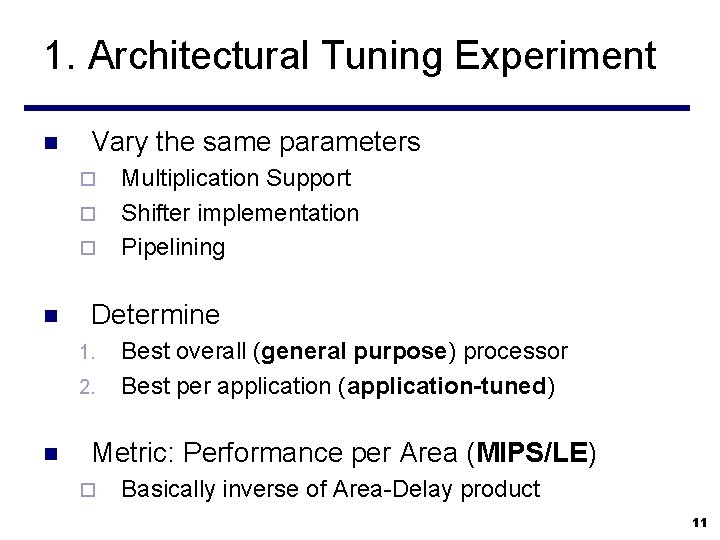 1. Architectural Tuning Experiment

Vary the same parameters
Multiplication Support
Shifter implementation
Pipelining

Determine
1. Best overall (general purpose) processor
2. Best per application (application-tuned)

Metric: Performance per Area (MIPS/LE)
Basically inverse of Area-Delay product

11